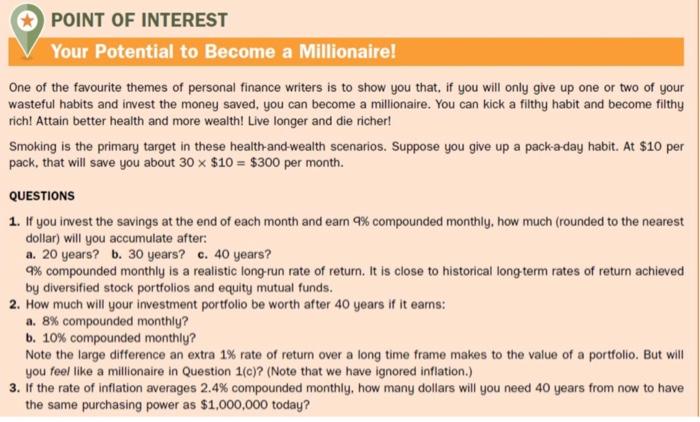 POINT OF INTEREST

Your Potential to Become a Millionaire!

One of the favourite themes of personal finance writers is to show you that, if you will only give up one or two of your wasteful habits and invest the money saved, you can become a millionaire. You can kick a filthy habit and become filthy rich! Attain better health and more wealth! Live longer and die richer!

Smoking is the primary target in these health-and-wealth scenarios. Suppose you give up a pack-a-day habit. At \$10 per pack, that will save you about $30 \times \$10 = \$300$ per month.

QUESTIONS

1. If you invest the savings at the end of each month and earn 9% compounded monthly, how much (rounded to the nearest dollar) will you accumulate after:
a. 20 years? b. 30 years? c. 40 years?
9% compounded monthly is a realistic long-run rate of return. It is close to historical long-term rates of return achieved by diversified stock portfolios and equity mutual funds.
2. How much will your investment portfolio be worth after 40 years if it earns:
a. 8% compounded monthly?
b. 10% compounded monthly?
Note the large difference an extra 1% rate of return over a long time frame makes to the value of a portfolio. But will you feel like a millionaire in Question 1(c)? (Note that we have ignored inflation.)
3. If the rate of inflation averages 2.4% compounded monthly, how many dollars will you need 40 years from now to have the same purchasing power as \$1,000,000 today?